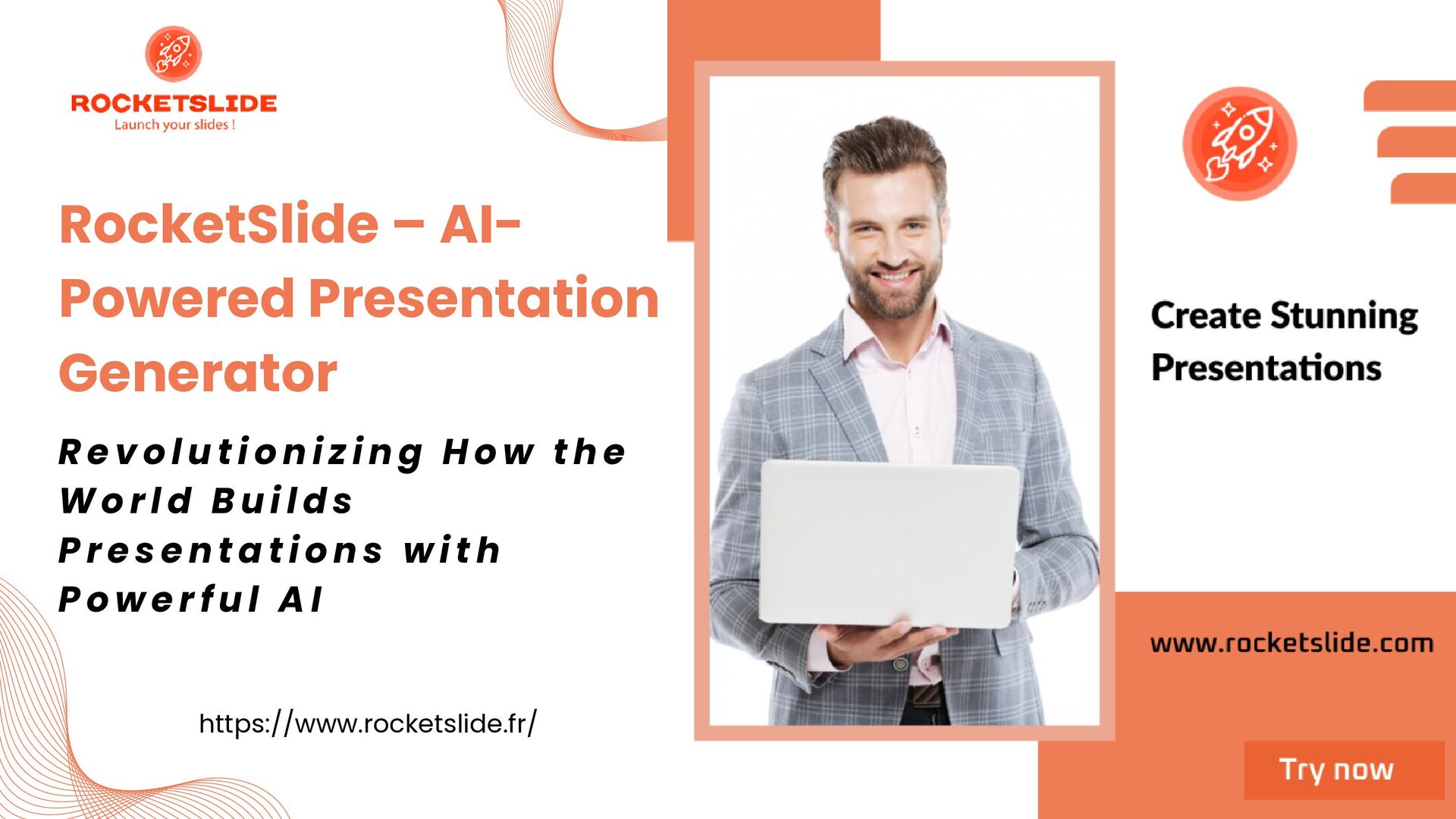 ROCKETSLIDE
Launch your slides !

RocketSlide – AI-Powered Presentation Generator

Revolutionizing How the World Builds Presentations with Powerful AI

https://www.rocketslide.fr/

Create Stunning Presentations

www.rocketslide.com

Try now